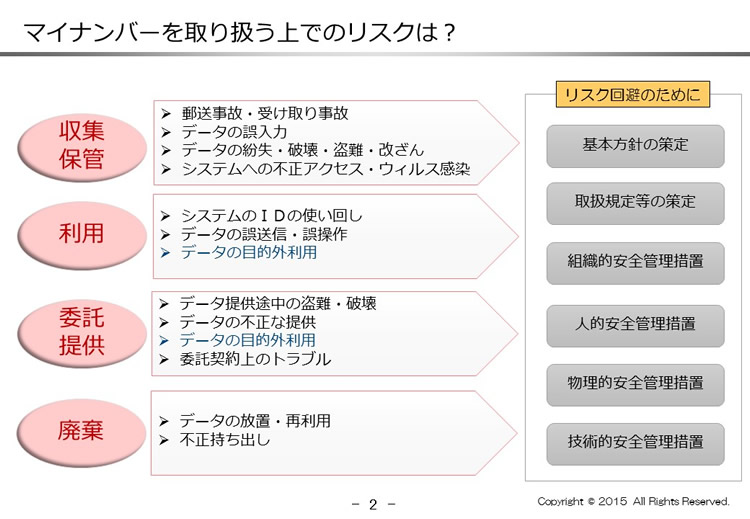 マイナンバーを取り扱う上でのリスクは？

収集
保管

➢ 郵送事故・受け取り事故
➢ データの誤入力
➢ データの紛失・破壊・盗難・改ざん
➢ システムへの不正アクセス・ウィルス感染

利用

➢ システムのＩＤの使い回し
➢ データの誤送信・誤操作
➢ データの目的外利用

委託
提供

➢ データ提供途中の盗難・破壊
➢ データの不正な提供
➢ データの目的外利用
➢ 委託契約上のトラブル

廃棄

➢ データの放置・再利用
➢ 不正持ち出し

リスク回避のために

基本方針の策定

取扱規定等の策定

組織的安全管理措置

人的安全管理措置

物理的安全管理措置

技術的安全管理措置

－ 2 －

Copyright © 2015 All Rights Reserved.